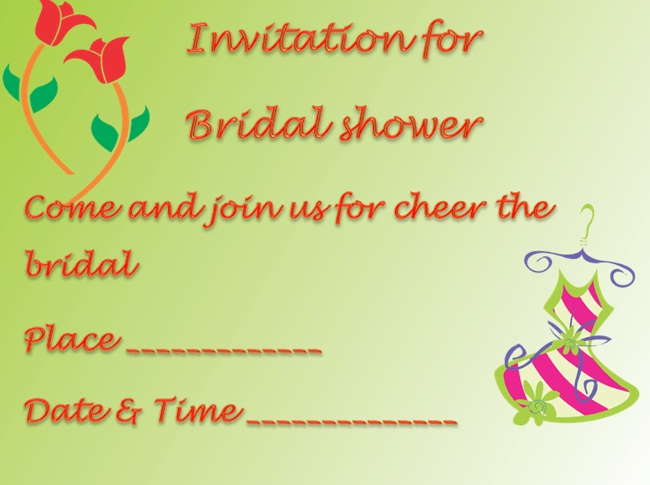 Invitation for

Bridal shower

Come and join us for cheer the bridal

Place ____________

Date & Time ____________